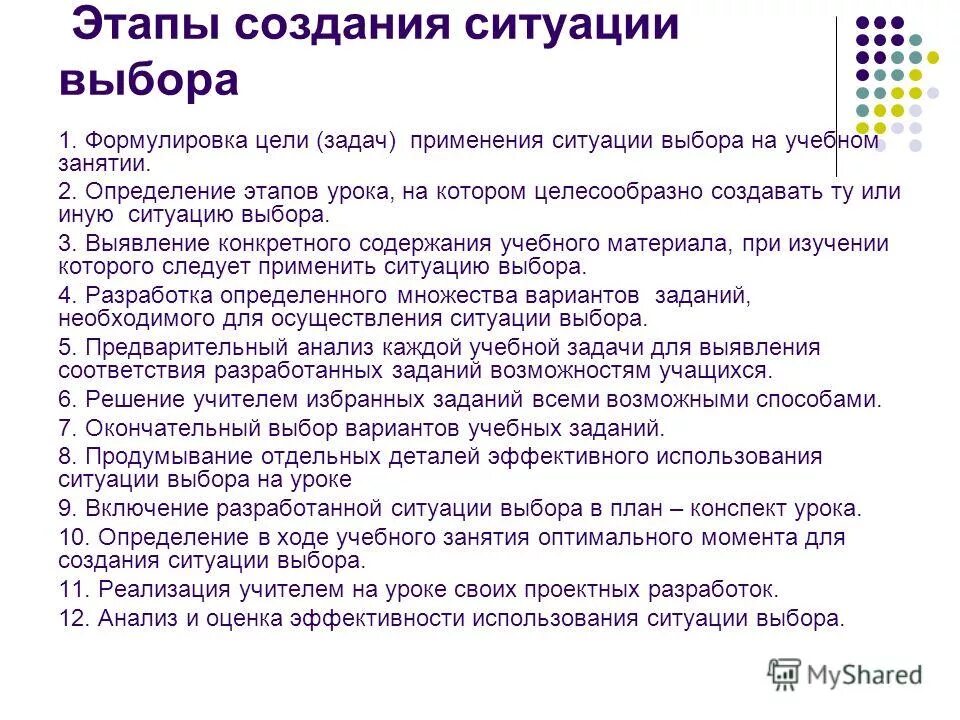 Этапы создания ситуации выбора

1. Формулировка цели (задач) применения ситуации выбора на учебном занятии.

2. Определение этапов урока, на котором целесообразно создавать ту или иную ситуацию выбора.

3. Выявление конкретного содержания учебного материала, при изучении которого следует применить ситуацию выбора.

4. Разработка определенного множества вариантов заданий, необходимого для осуществления ситуации выбора.

5. Предварительный анализ каждой учебной задачи для выявления соответствия разработанных заданий возможностям учащихся.

6. Решение учителем избранных заданий всеми возможными способами.

7. Окончательный выбор вариантов учебных заданий.

8. Продумывание отдельных деталей эффективного использования ситуации выбора на уроке

9. Включение разработанной ситуации выбора в план – конспект урока.

10. Определение в ходе учебного занятия оптимального момента для создания ситуации выбора.

11. Реализация учителем на уроке своих проектных разработок.

12. Анализ и оценка эффективности использования ситуации выбора.

MyShared